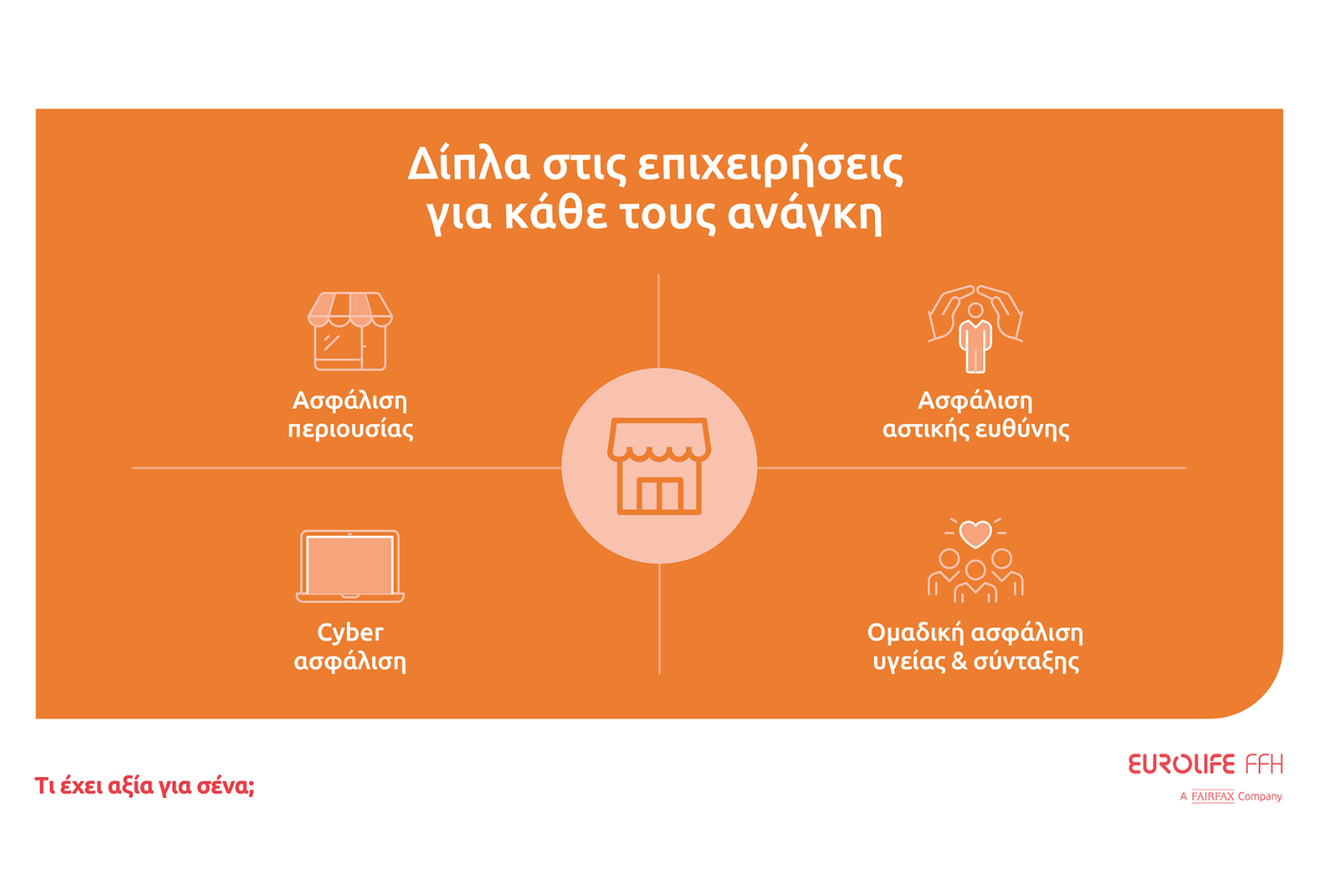 Δίπλα στις επιχειρήσεις για κάθε τους ανάγκη

Ασφάλιση περιουσίας

Ασφάλιση αστικής ευθύνης

Cyber ασφάλιση

Ομαδική ασφάλιση υγείας & σύνταξης

Τι έχει αξία για σένα;

EUROLIFE FFH
A FAIRFAX Company